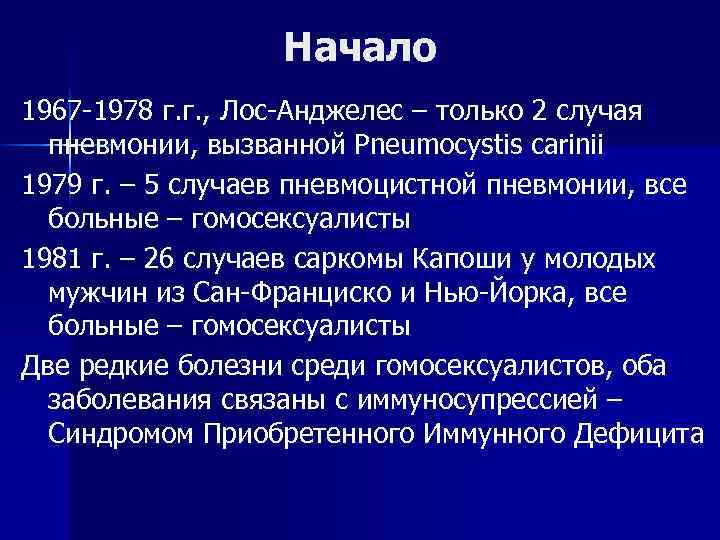 Начало

1967-1978 г.г., Лос-Анджелес – только 2 случая пневмонии, вызванной Pneumocystis carinii

1979 г. – 5 случаев пневмоцистной пневмонии, все больные – гомосексуалисты

1981 г. – 26 случаев саркомы Капоши у молодых мужчин из Сан-Франциско и Нью-Йорка, все больные – гомосексуалисты

Две редкие болезни среди гомосексуалистов, оба заболевания связаны с иммуносупрессией – Синдромом Приобретенного Иммунного Дефицита